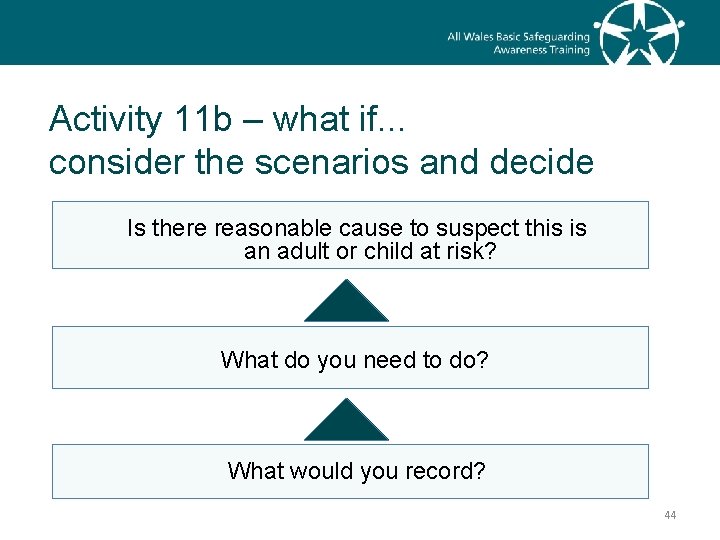 All Wales Basic Safeguarding
Awareness Training

Activity 11b – what if...
consider the scenarios and decide

Is there reasonable cause to suspect this is an adult or child at risk?

What do you need to do?

What would you record?

44